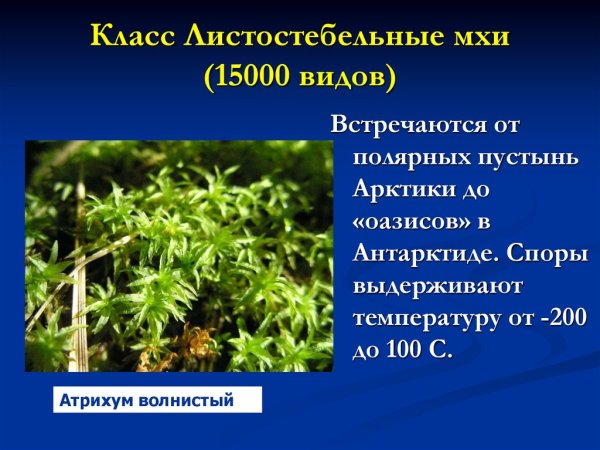 Класс Листостебельные мхи (15000 видов)

Встречаются от полярных пустынь Арктики до «оазисов» в Антарктиде. Споры выдерживают температуру от -200 до 100 С.

Атрихум волнистый